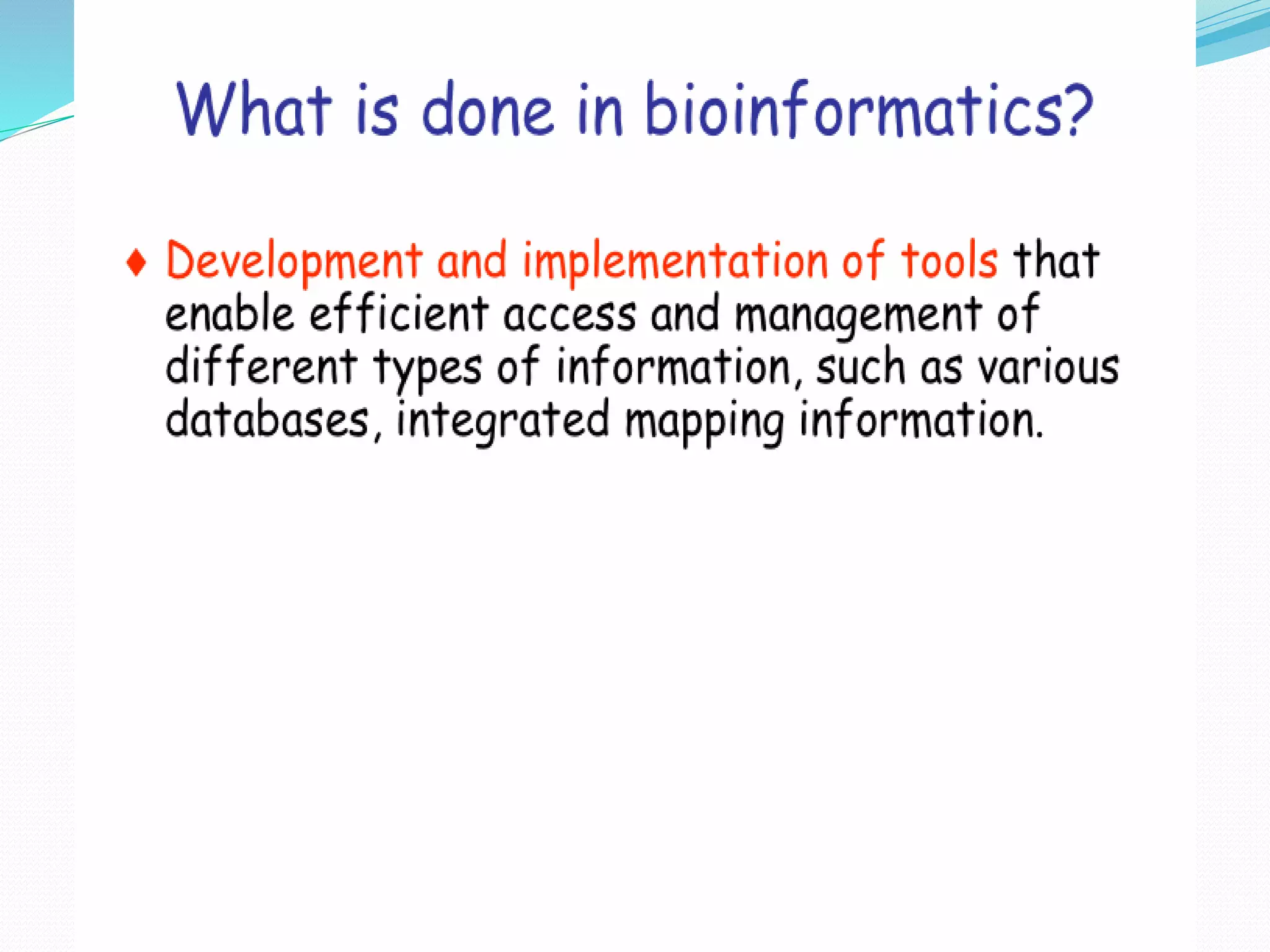 What is done in bioinformatics?

♦ Development and implementation of tools that enable efficient access and management of different types of information, such as various databases, integrated mapping information.